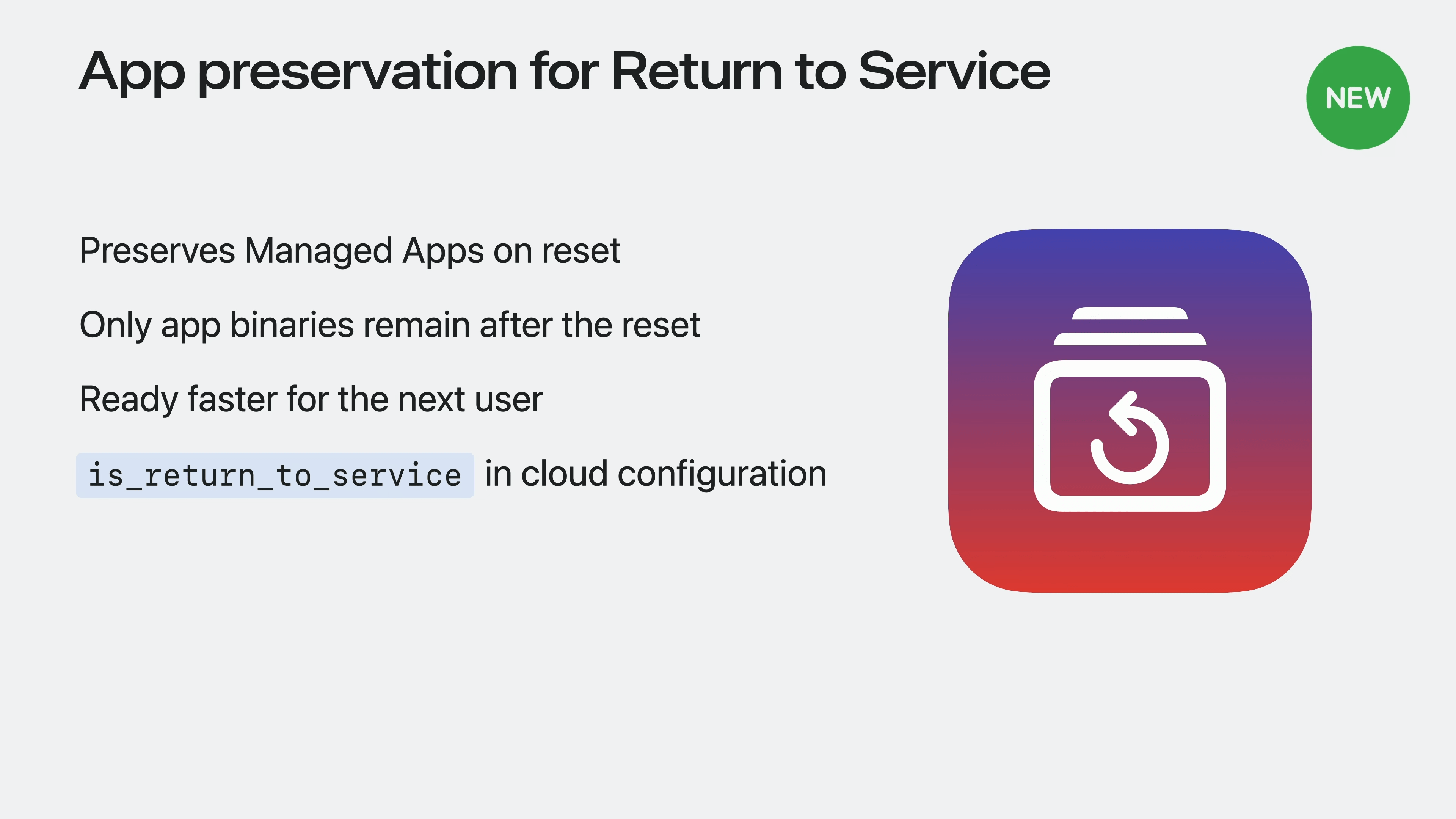 App preservation for Return to Service

NEW

Preserves Managed Apps on reset

Only app binaries remain after the reset

Ready faster for the next user

is_return_to_service in cloud configuration